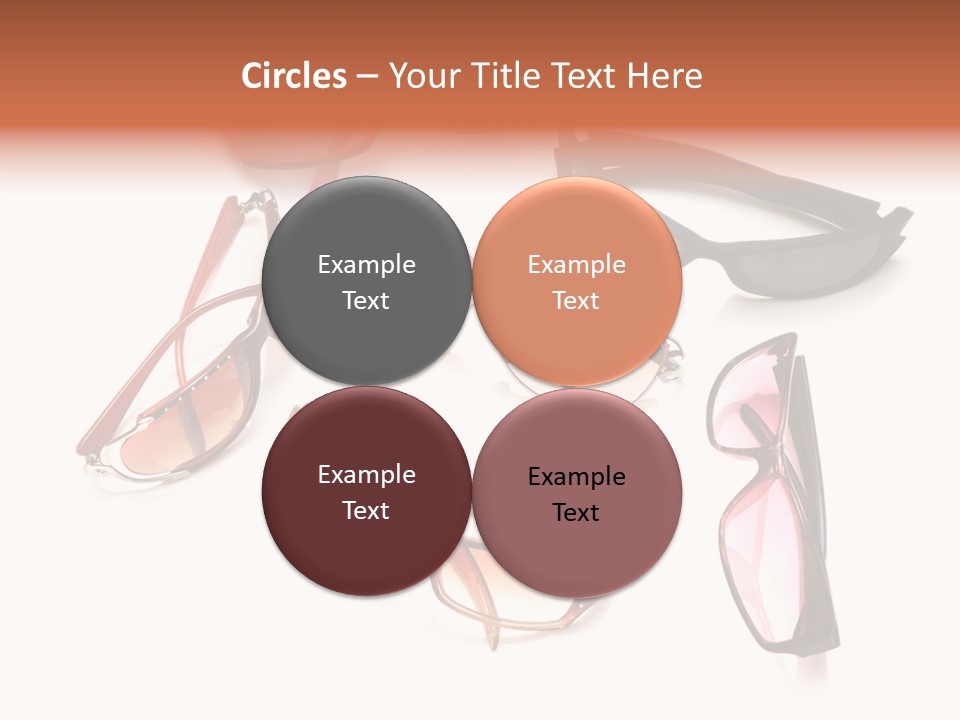 Circles – Your Title Text Here

Example Text

Example Text

Example Text

Example Text